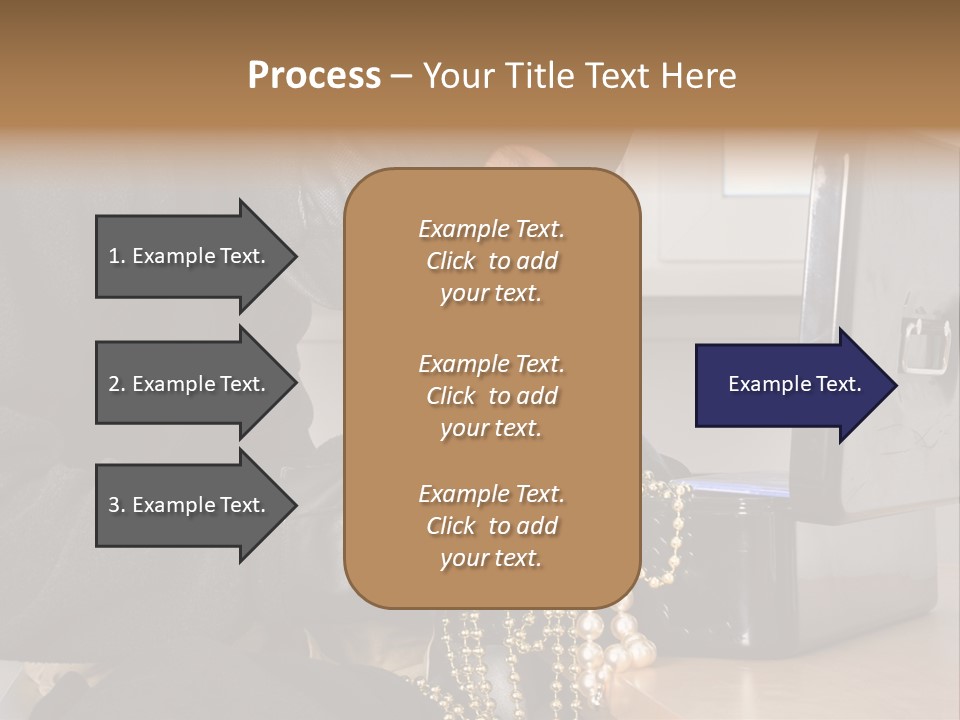 Process – Your Title Text Here

1. Example Text.

2. Example Text.

3. Example Text.

Example Text. Click to add your text.

Example Text. Click to add your text.

Example Text. Click to add your text.

Example Text.